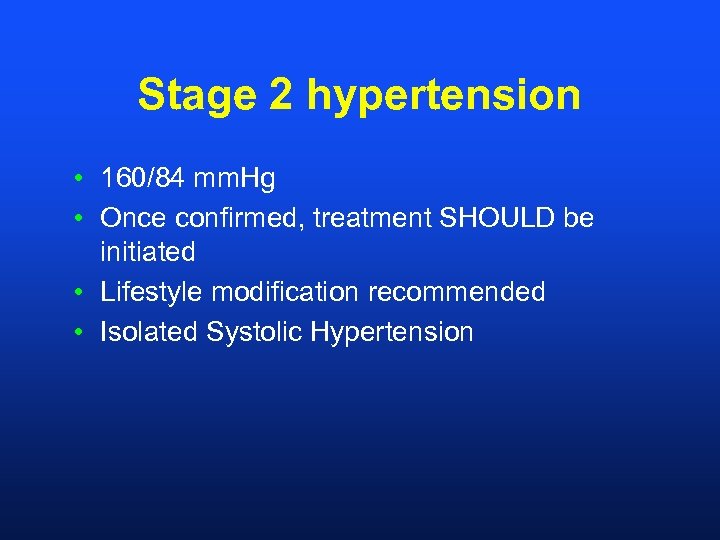 Stage 2 hypertension

• 160/84 mmHg
• Once confirmed, treatment SHOULD be initiated
• Lifestyle modification recommended
• Isolated Systolic Hypertension